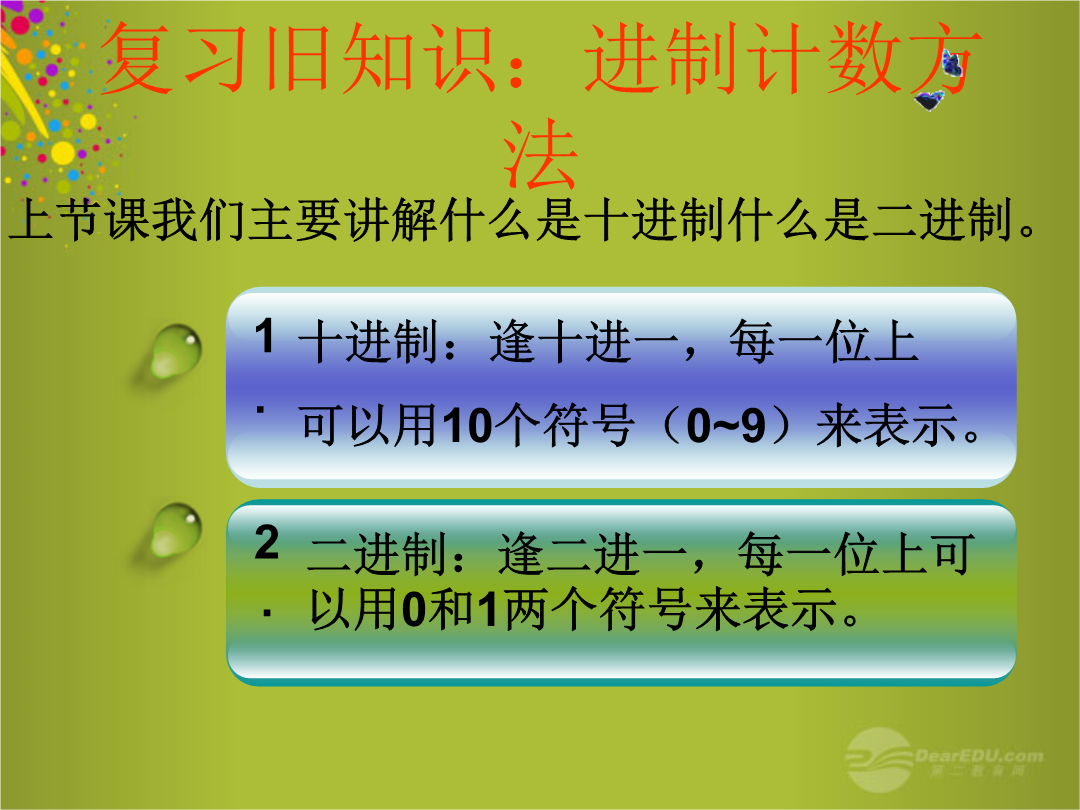 复习旧知识：进制计数方法

上节课我们主要讲解什么是十进制什么是二进制。

1. 十进制：逢十进一，每一位上可以用10个符号（0~9）来表示。

2. 二进制：逢二进一，每一位上可以用0和1两个符号来表示。

DearEDU.com
第二教育网